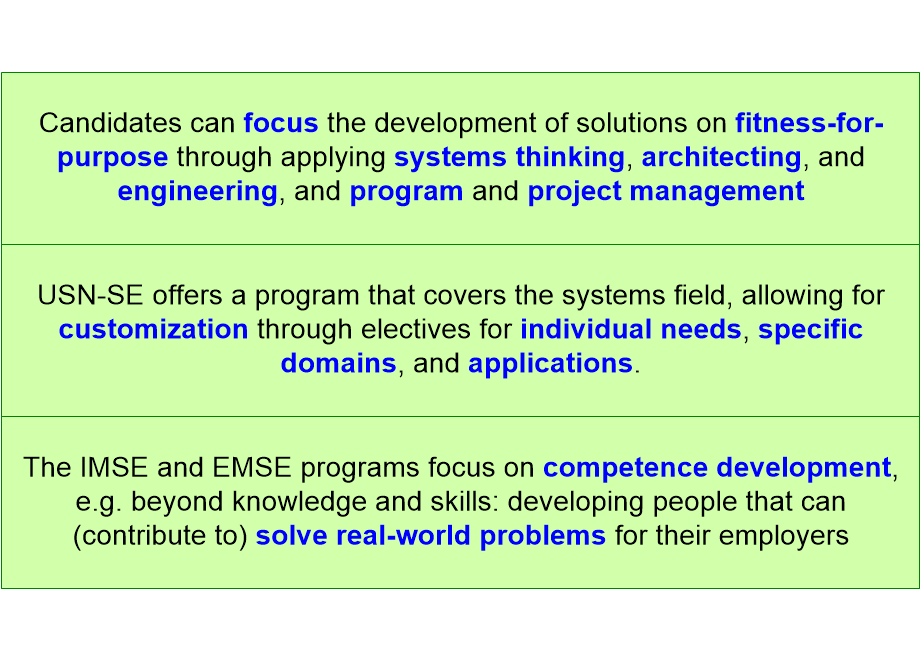 Candidates can focus the development of solutions on fitness-for-purpose through applying systems thinking, architecting, and engineering, and program and project management

USN-SE offers a program that covers the systems field, allowing for customization through electives for individual needs, specific domains, and applications.

The IMSE and EMSE programs focus on competence development, e.g. beyond knowledge and skills: developing people that can (contribute to) solve real-world problems for their employers